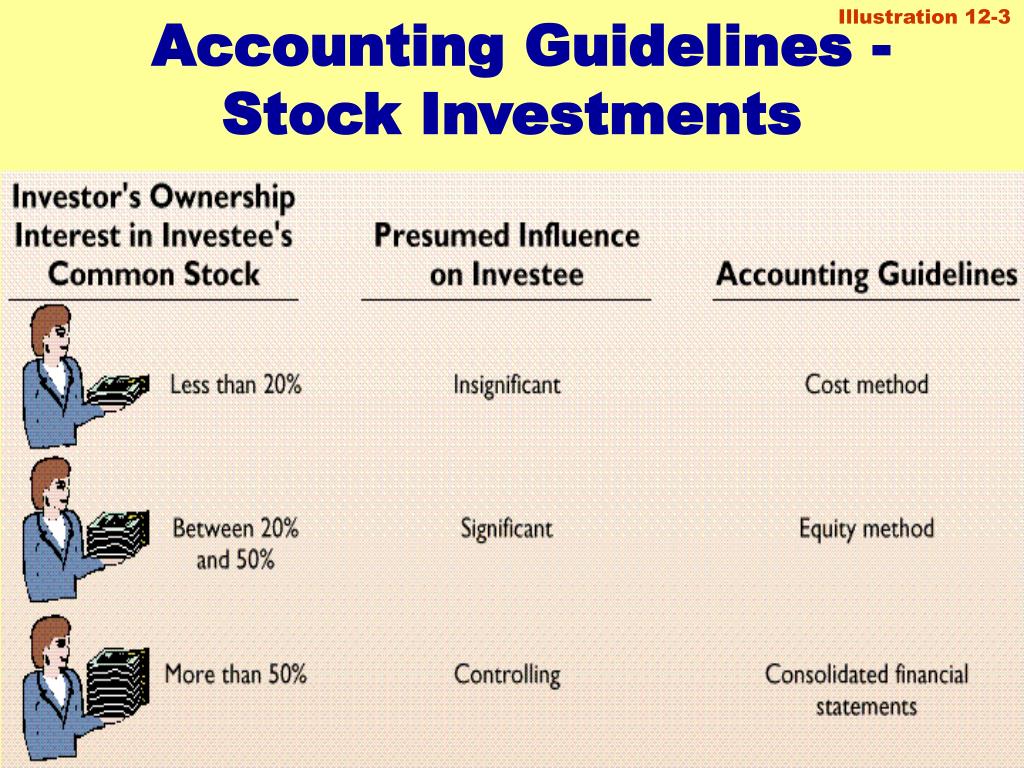 Illustration 12-3

Accounting Guidelines - Stock Investments

| Investor's Ownership Interest in Investee's Common Stock | Presumed Influence on Investee | Accounting Guidelines |
|---|---|---|
| Less than 20% | Insignificant | Cost method |
| Between 20% and 50% | Significant | Equity method |
| More than 50% | Controlling | Consolidated financial statements |